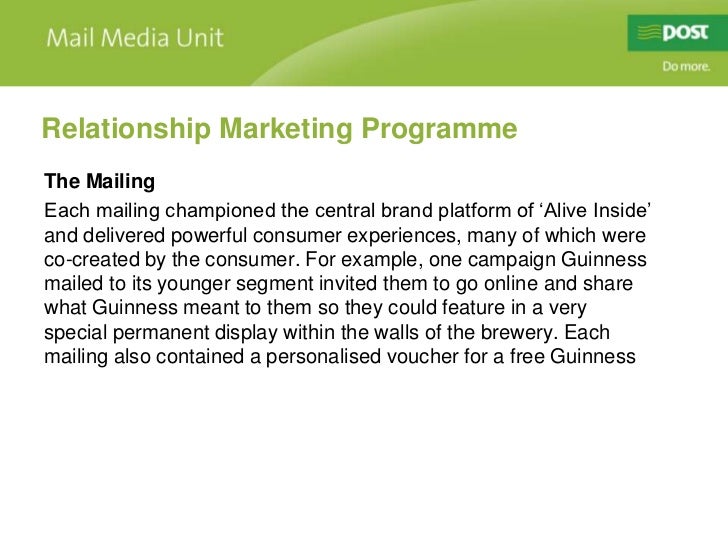 Mail Media Unit

POST

Do more.

Relationship Marketing Programme

The Mailing

Each mailing championed the central brand platform of ‘Alive Inside’ and delivered powerful consumer experiences, many of which were co-created by the consumer. For example, one campaign Guinness mailed to its younger segment invited them to go online and share what Guinness meant to them so they could feature in a very special permanent display within the walls of the brewery. Each mailing also contained a personalised voucher for a free Guinness